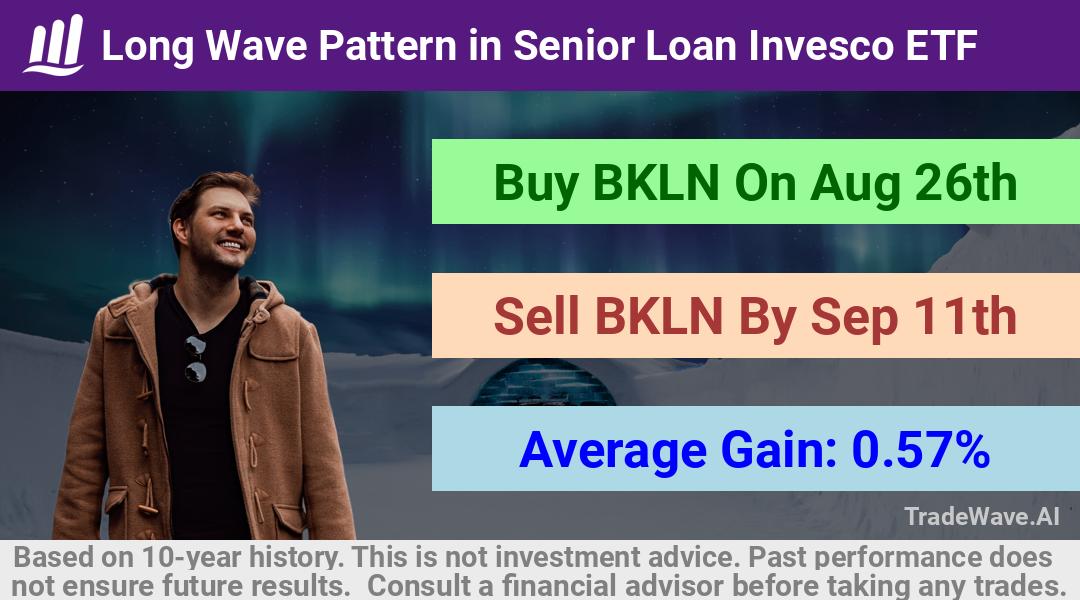 Long Wave Pattern in Senior Loan Invesco ETF

Buy BKLN On Aug 26th

Sell BKLN By Sep 11th

Average Gain: 0.57%

TradeWave.AI

Based on 10-year history. This is not investment advice. Past performance does not ensure future results. Consult a financial advisor before taking any trades.